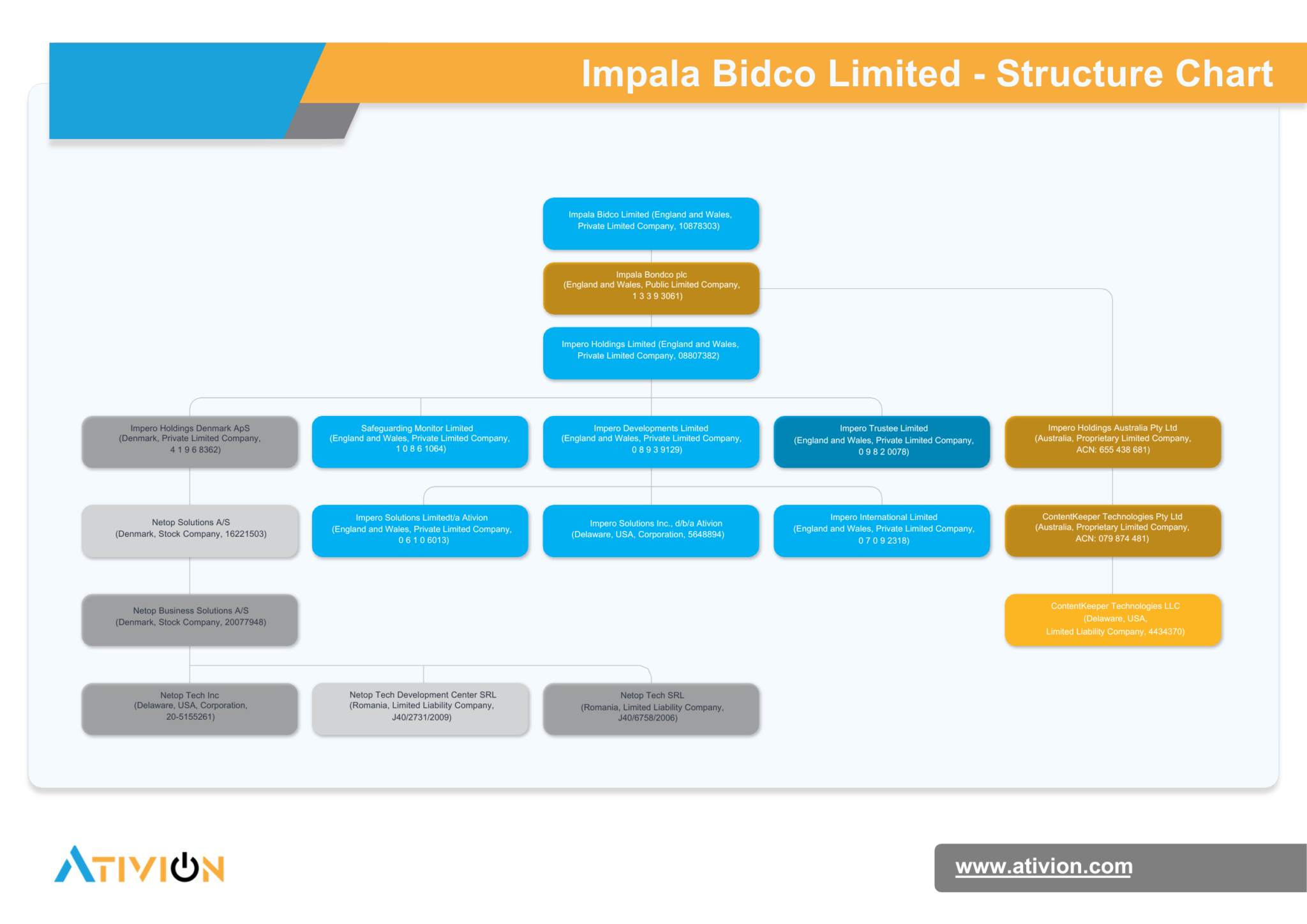 Impala Bidco Limited - Structure Chart

Impala Bidco Limited (England and Wales, Private Limited Company, 10878303)

Impala Bondco plc (England and Wales, Public Limited Company, 1 3 3 9 3061)

Impero Holdings Limited (England and Wales, Private Limited Company, 08807382)

Impero Holdings Denmark ApS (Denmark, Private Limited Company, 4 1 9 6 8362)

Safeguarding Monitor Limited (England and Wales, Private Limited Company, 1 0 8 6 1064)

Impero Developments Limited (England and Wales, Private Limited Company, 0 8 9 3 9129)

Impero Trustee Limited (England and Wales, Private Limited Company, 0 9 8 2 0078)

Impero Holdings Australia Pty Ltd (Australia, Proprietary Limited Company, ACN: 655 438 681)

Netop Solutions A/S (Denmark, Stock Company, 16221503)

Impero Solutions Limitedt/a Ativion (England and Wales, Private Limited Company, 0 6 1 0 6013)

Impero Solutions Inc., d/b/a Ativion (Delaware, USA, Corporation, 5648894)

Impero International Limited (England and Wales, Private Limited Company, 0 7 0 9 2318)

ContentKeeper Technologies Pty Ltd (Australia, Proprietary Limited Company, ACN: 079 874 481)

Netop Business Solutions A/S (Denmark, Stock Company, 20077948)

ContentKeeper Technologies LLC (Delaware, USA, Limited Liability Company, 4434370)

Netop Tech Inc (Delaware, USA, Corporation, 20-5155261)

Netop Tech Development Center SRL (Romania, Limited Liability Company, J40/2731/2009)

Netop Tech SRL (Romania, Limited Liability Company, J40/6758/2006)

ATIVION

www.ativion.com